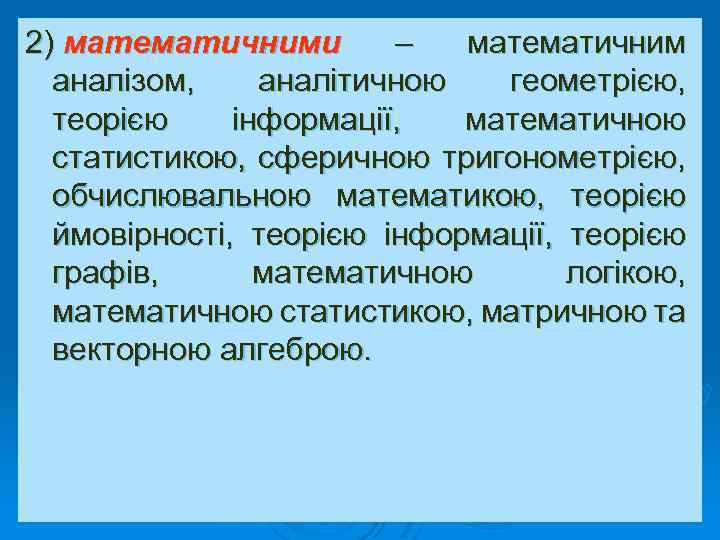 2) математичними – математичним аналізом, аналітичною геометрією, теорією інформації, математичною статистикою, сферичною тригонометрією, обчислювальною математикою, теорією ймовірності, теорією інформації, теорією графів, математичною логікою, математичною статистикою, матричною та векторною алгеброю.